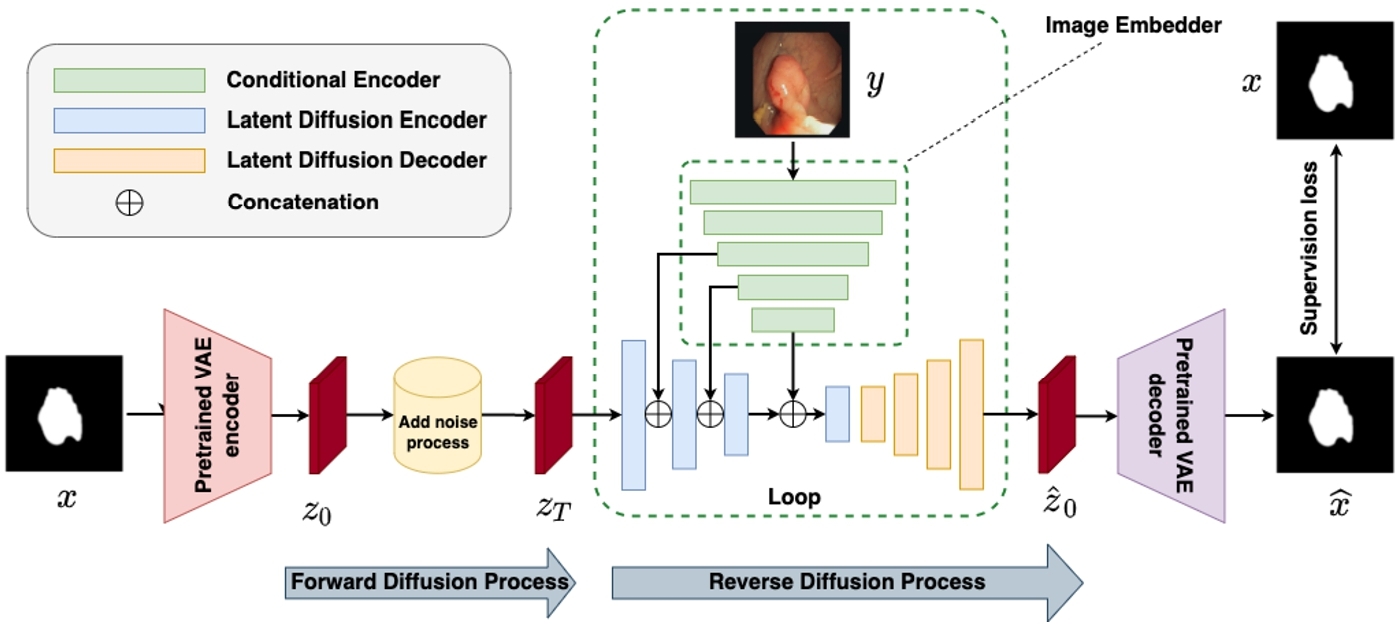 Conditional Encoder
Latent Diffusion Encoder
Latent Diffusion Decoder
$\oplus$ Concatenation

Image Embedder

$y$

$x$

Supervision loss

$x$

Pretrained VAE encoder

$z_0$

Add noise process

$z_T$

Loop

$\hat{z}_0$

Pretrained VAE decoder

$\widehat{x}$

Forward Diffusion Process

Reverse Diffusion Process